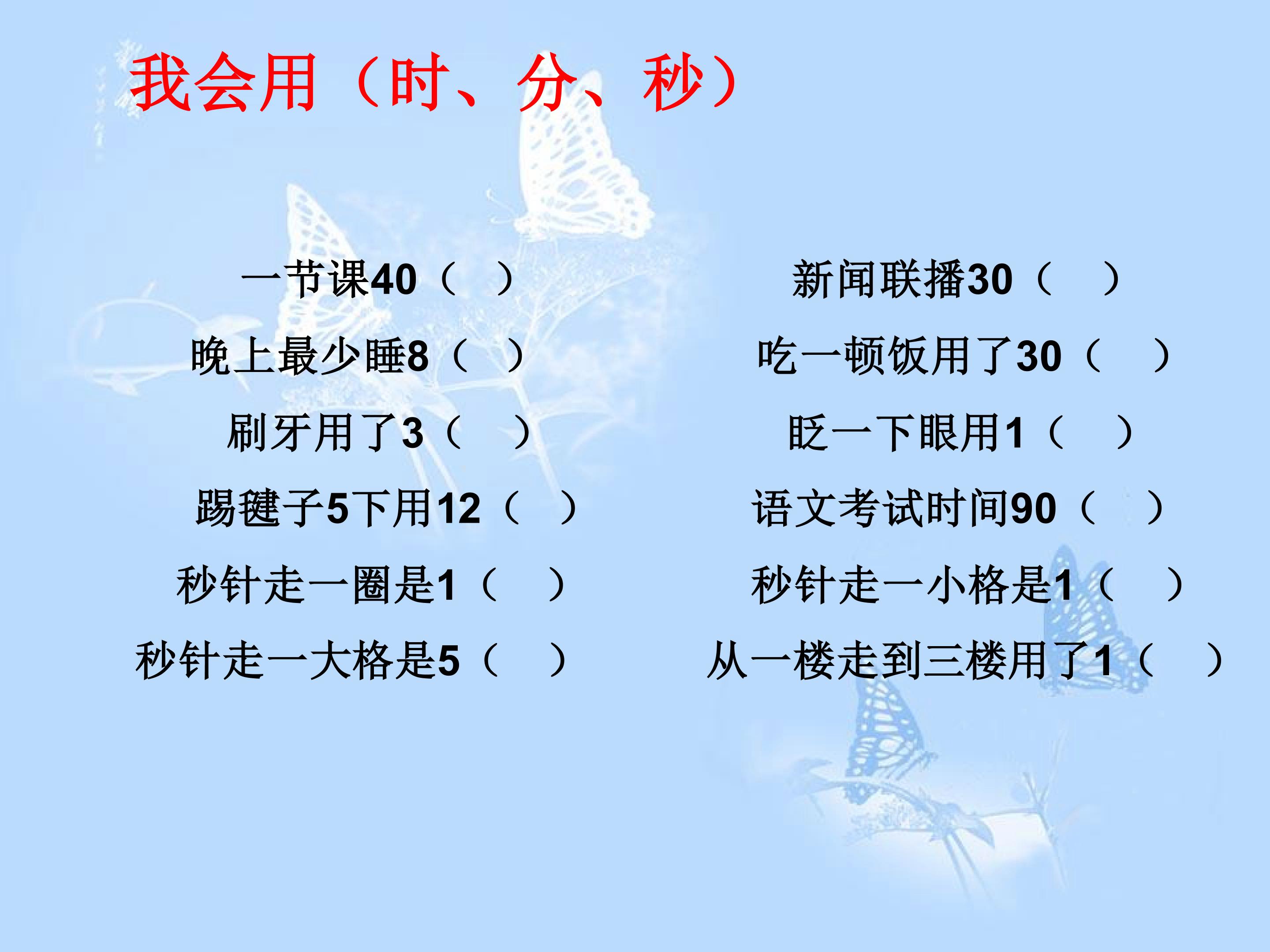 我会用（时、分、秒）

一节课40（ ）
晚上最少睡8（ ）
刷牙用了3（ ）
踢毽子5下用12（ ）
秒针走一圈是1（ ）
秒针走一大格是5（ ）

新闻联播30（ ）
吃一顿饭用了30（ ）
眨一下眼用1（ ）
语文考试时间90（ ）
秒针走一小格是1（ ）
从一楼走到三楼用了1（ ）